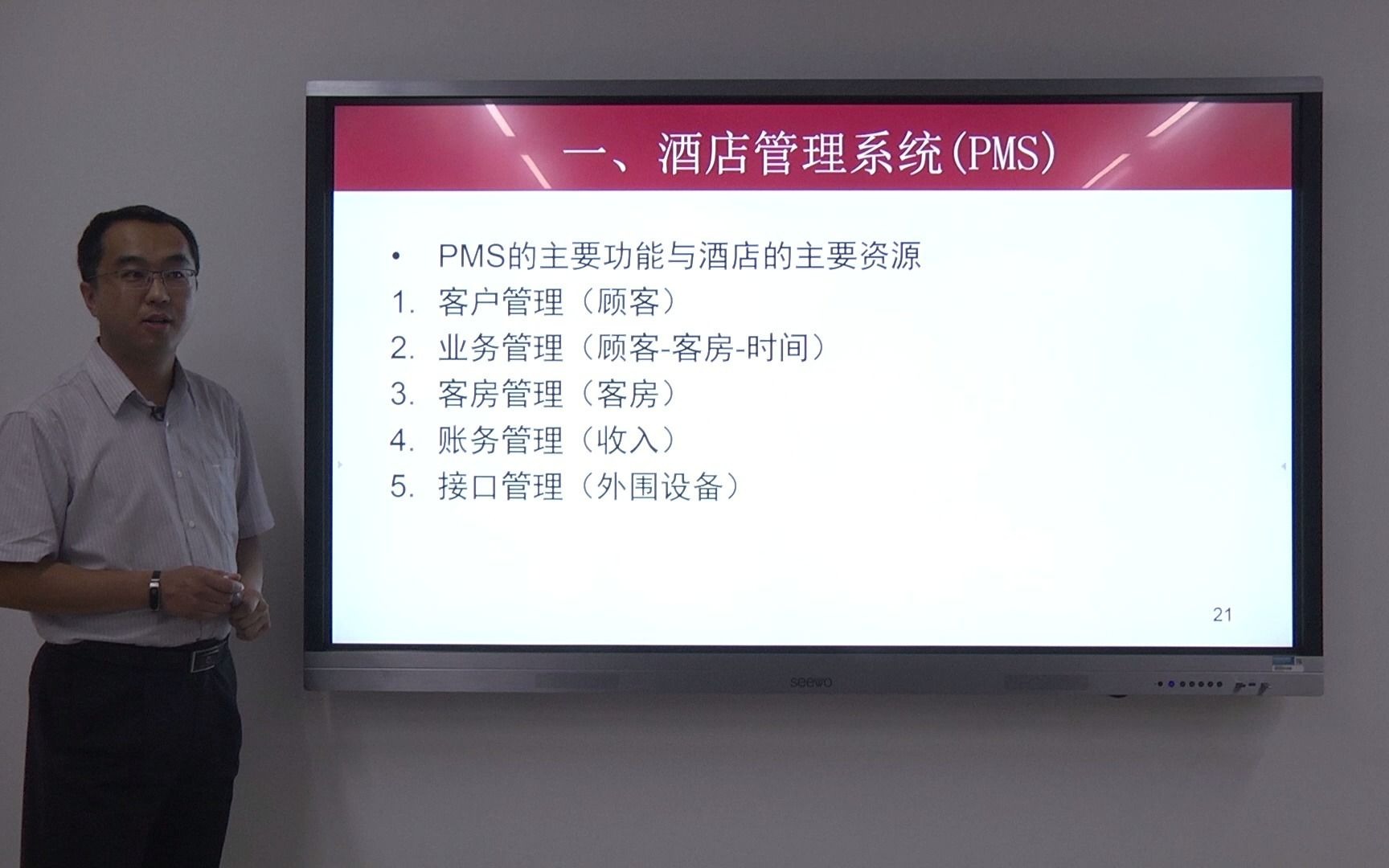 一、酒店管理系统(PMS)

• PMS的主要功能与酒店的主要资源
1. 客户管理（顾客）
2. 业务管理（顾客-客房-时间）
3. 客房管理（客房）
4. 账务管理（收入）
5. 接口管理（外围设备）

21

seewo